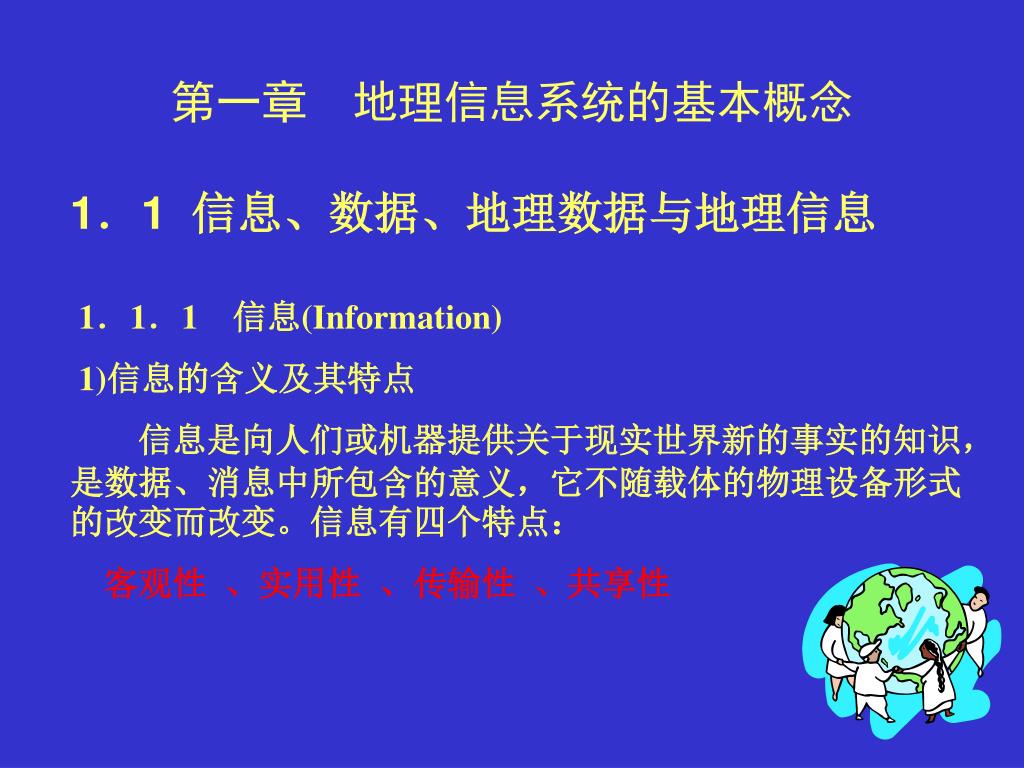 第一章　地理信息系统的基本概念

1．1 信息、数据、地理数据与地理信息

1．1．1　信息(Information)

1)信息的含义及其特点

信息是向人们或机器提供关于现实世界新的事实的知识，是数据、消息中所包含的意义，它不随载体的物理设备形式的改变而改变。信息有四个特点：

客观性 、实用性 、传输性 、共享性